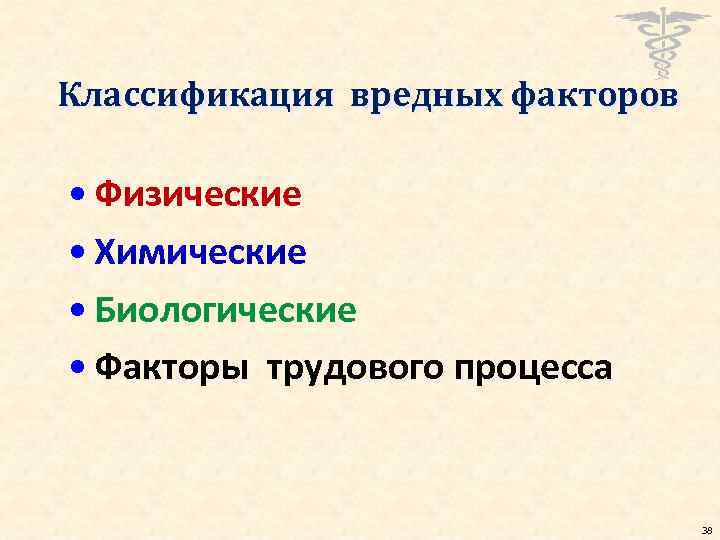 Классификация вредных факторов

• Физические
• Химические
• Биологические
• Факторы трудового процесса

38